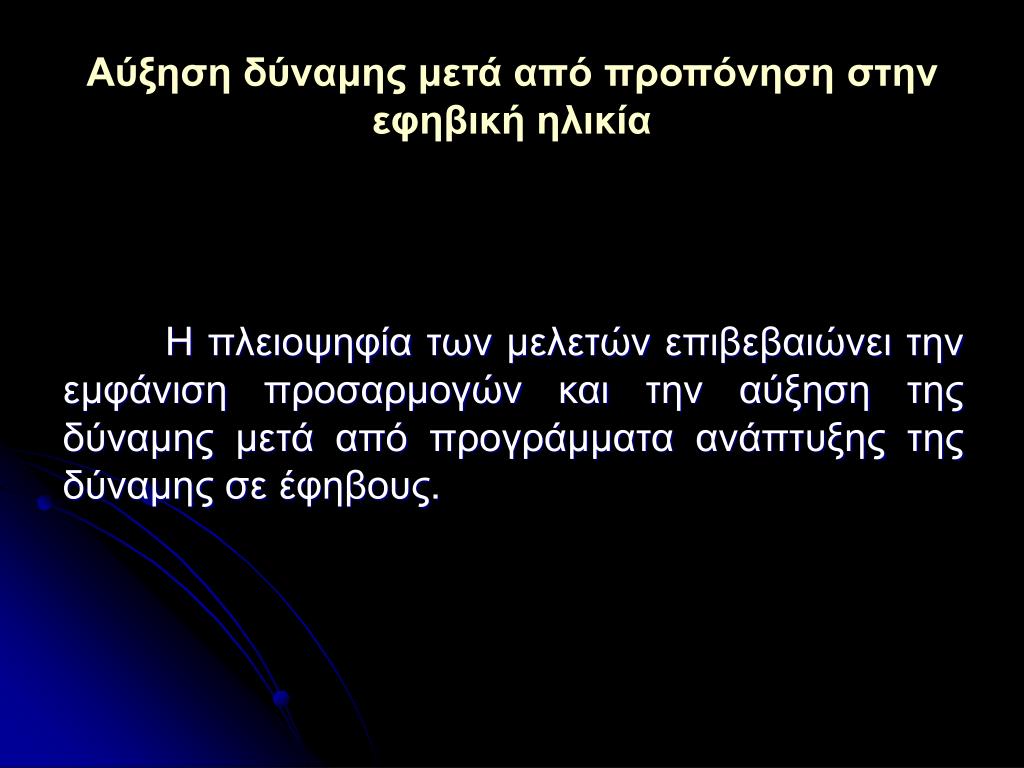 Αύξηση δύναμης μετά από προπόνηση στην εφηβική ηλικία

Η πλειοψηφία των μελετών επιβεβαιώνει την εμφάνιση προσαρμογών και την αύξηση της δύναμης μετά από προγράμματα ανάπτυξης της δύναμης σε έφηβους.